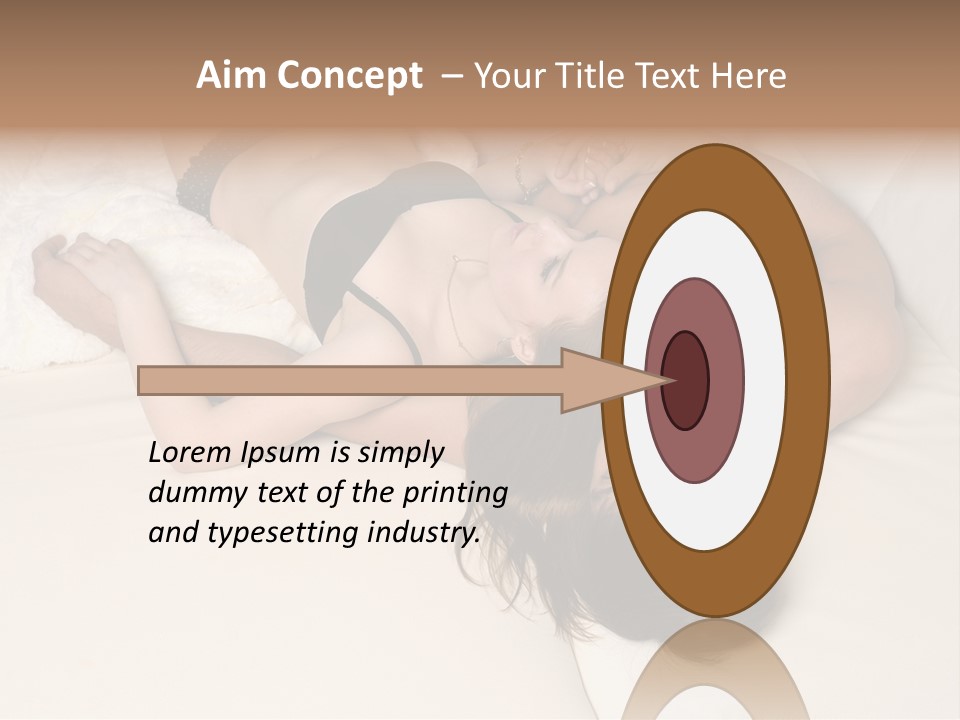 Aim Concept – Your Title Text Here

Lorem Ipsum is simply dummy text of the printing and typesetting industry.